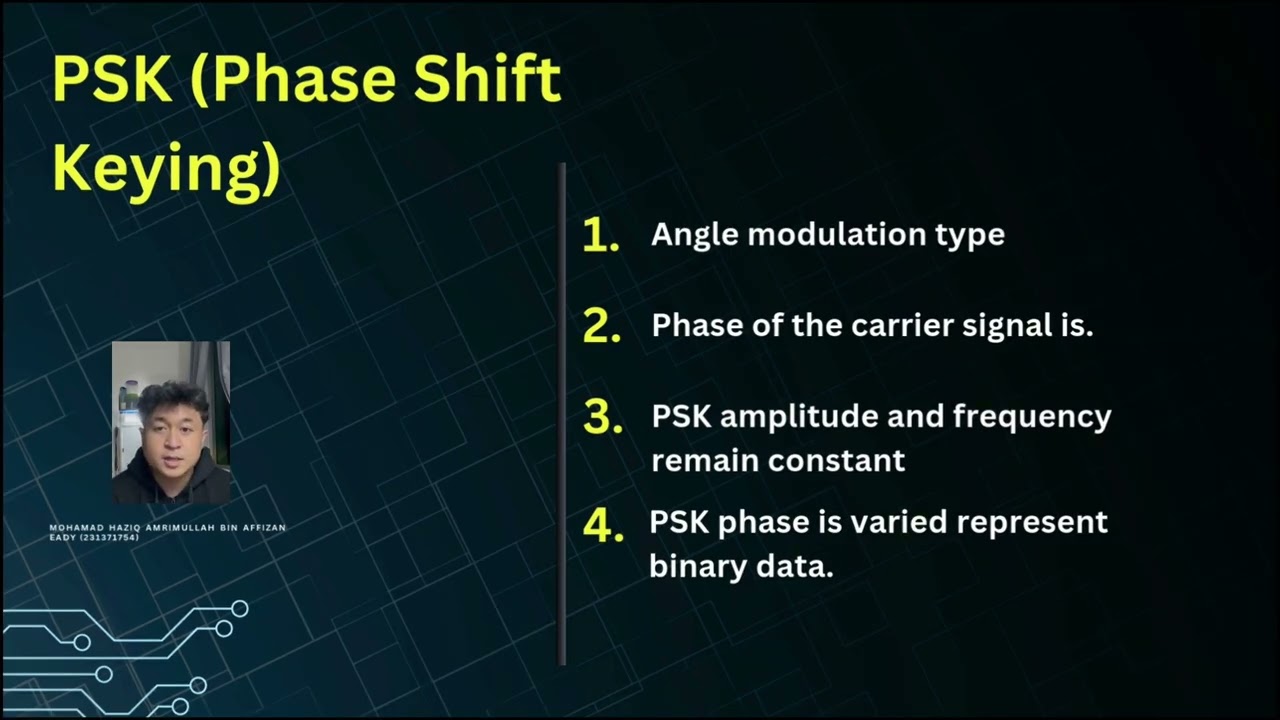 PSK (Phase Shift Keying)

MOHAMAD HAZIQ AMRIMULLAH BIN AFFIZAN EADY (231371754)

1. Angle modulation type

2. Phase of the carrier signal is.

3. PSK amplitude and frequency remain constant

4. PSK phase is varied represent binary data.